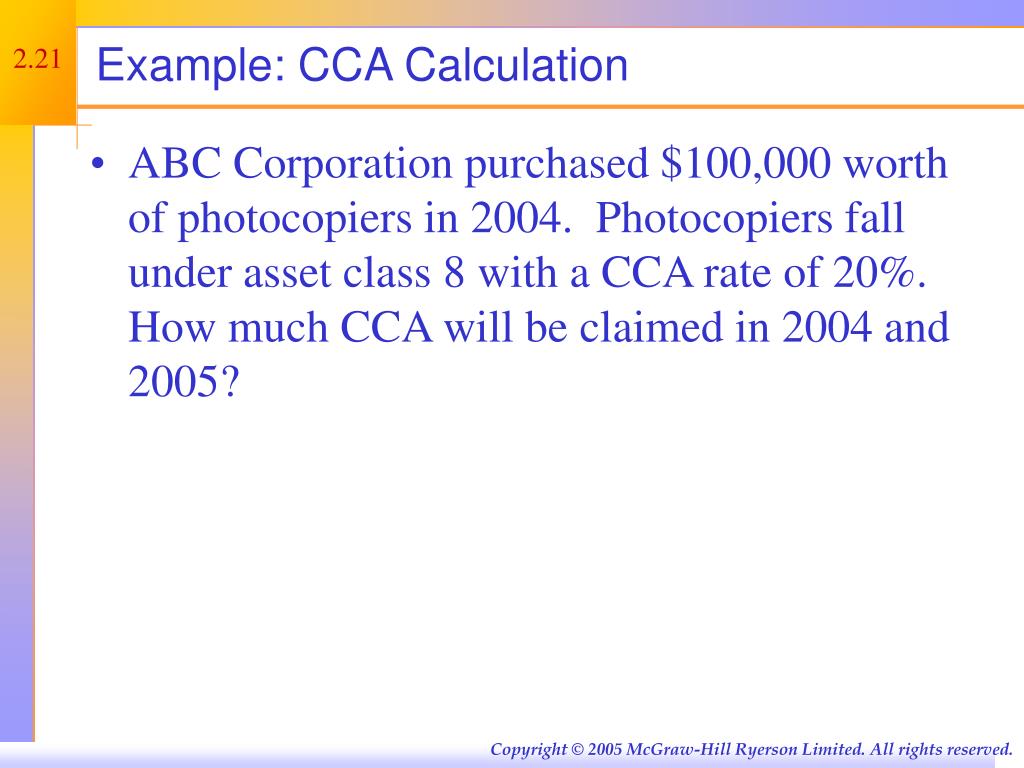 2.21

Example: CCA Calculation

• ABC Corporation purchased \$100,000 worth of photocopiers in 2004. Photocopiers fall under asset class 8 with a CCA rate of 20%. How much CCA will be claimed in 2004 and 2005?

Copyright © 2005 McGraw-Hill Ryerson Limited. All rights reserved.